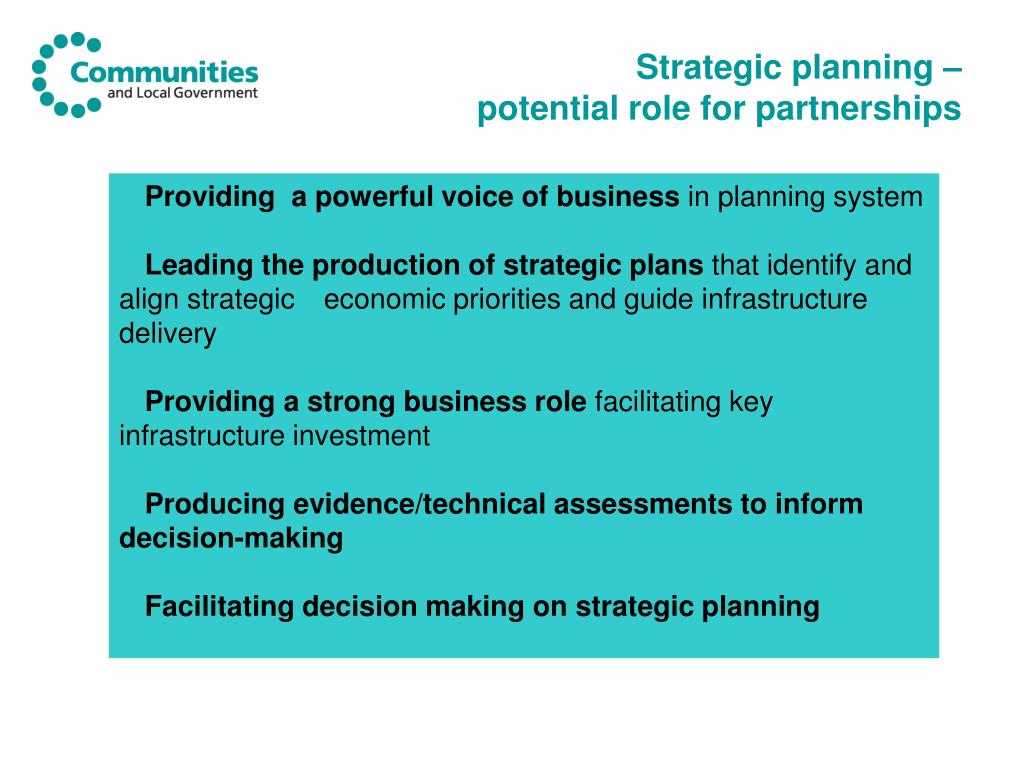 Communities and Local Government

Strategic planning – potential role for partnerships

Providing a powerful voice of business in planning system

Leading the production of strategic plans that identify and align strategic economic priorities and guide infrastructure delivery

Providing a strong business role facilitating key infrastructure investment

Producing evidence/technical assessments to inform decision-making

Facilitating decision making on strategic planning